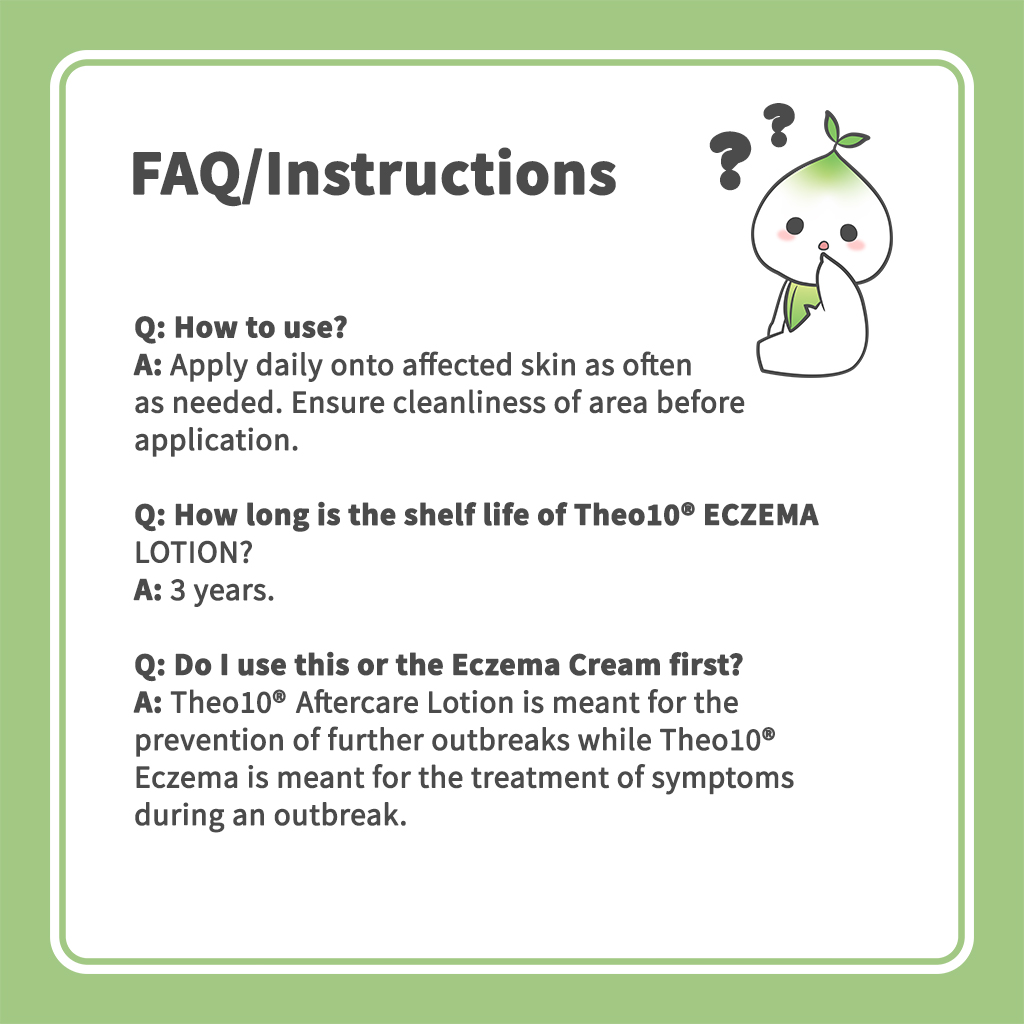 FAQ/Instructions

? ?

Q: How to use?
A: Apply daily onto affected skin as often as needed. Ensure cleanliness of area before application.

Q: How long is the shelf life of Theo10® ECZEMA LOTION?
A: 3 years.

Q: Do I use this or the Eczema Cream first?
A: Theo10® Aftercare Lotion is meant for the prevention of further outbreaks while Theo10® Eczema is meant for the treatment of symptoms during an outbreak.